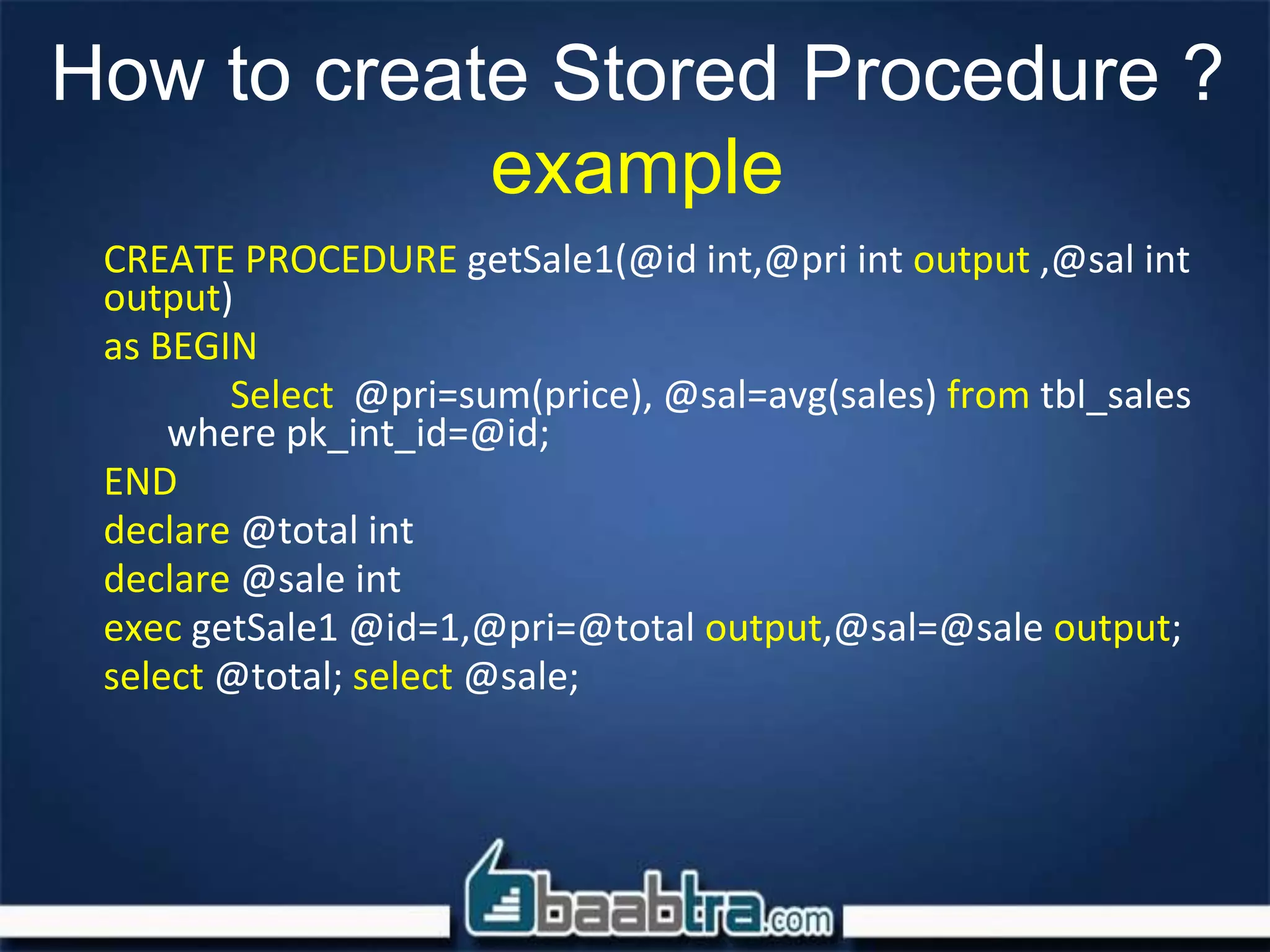 How to create Stored Procedure ?

example

CREATE PROCEDURE getSale1(@id int,@pri int output ,@sal int output)

as BEGIN

Select @pri=sum(price), @sal=avg(sales) from tbl_sales where pk_int_id=@id;

END

declare @total int

declare @sale int

exec getSale1 @id=1,@pri=@total output,@sal=@sale output;

select @total; select @sale;

baabtra.com